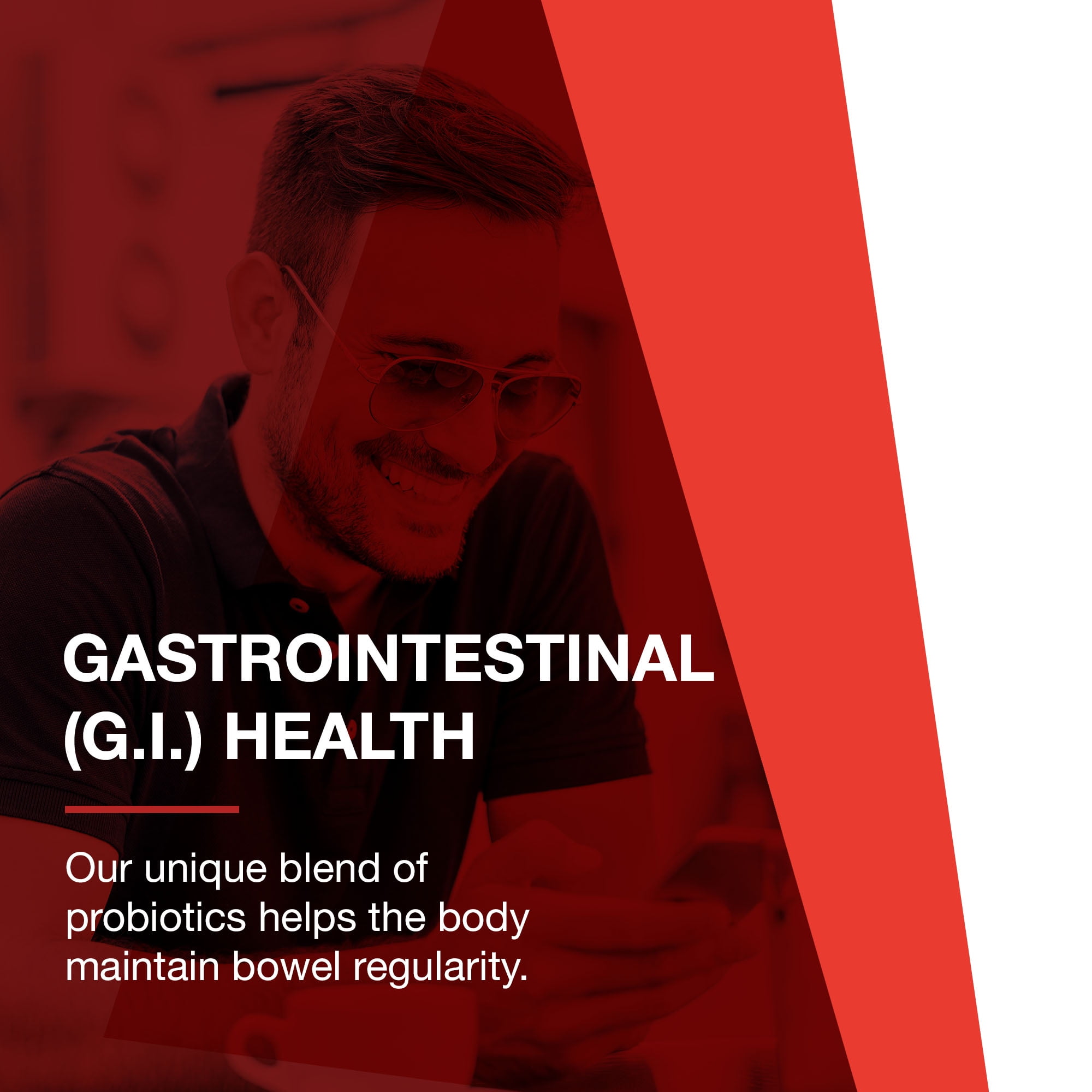 GASTROINTESTINAL (G.I.) HEALTH

Our unique blend of probiotics helps the body maintain bowel regularity.